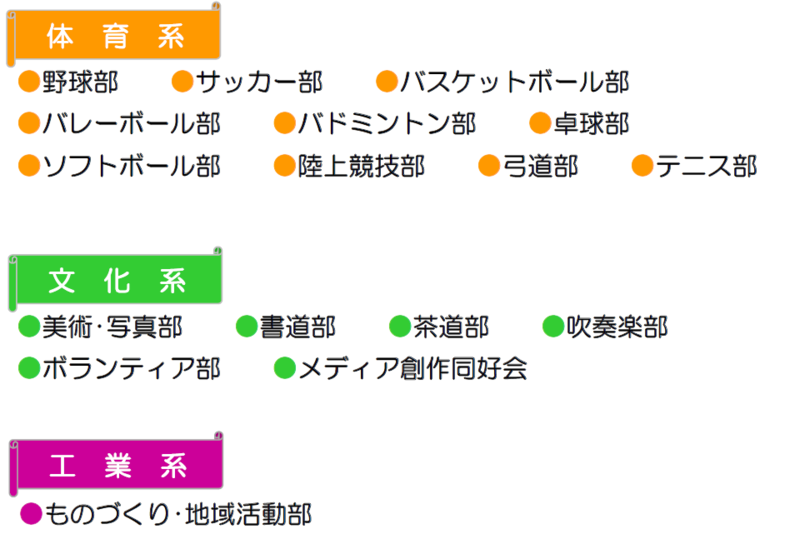 体　育　系

●野球部　●サッカー部　●バスケットボール部
●バレーボール部　●バドミントン部　●卓球部
●ソフトボール部　●陸上競技部　●弓道部　●テニス部

文　化　系

●美術･写真部　●書道部　●茶道部　●吹奏楽部
●ボランティア部　●メディア創作同好会

工　業　系

●ものづくり･地域活動部